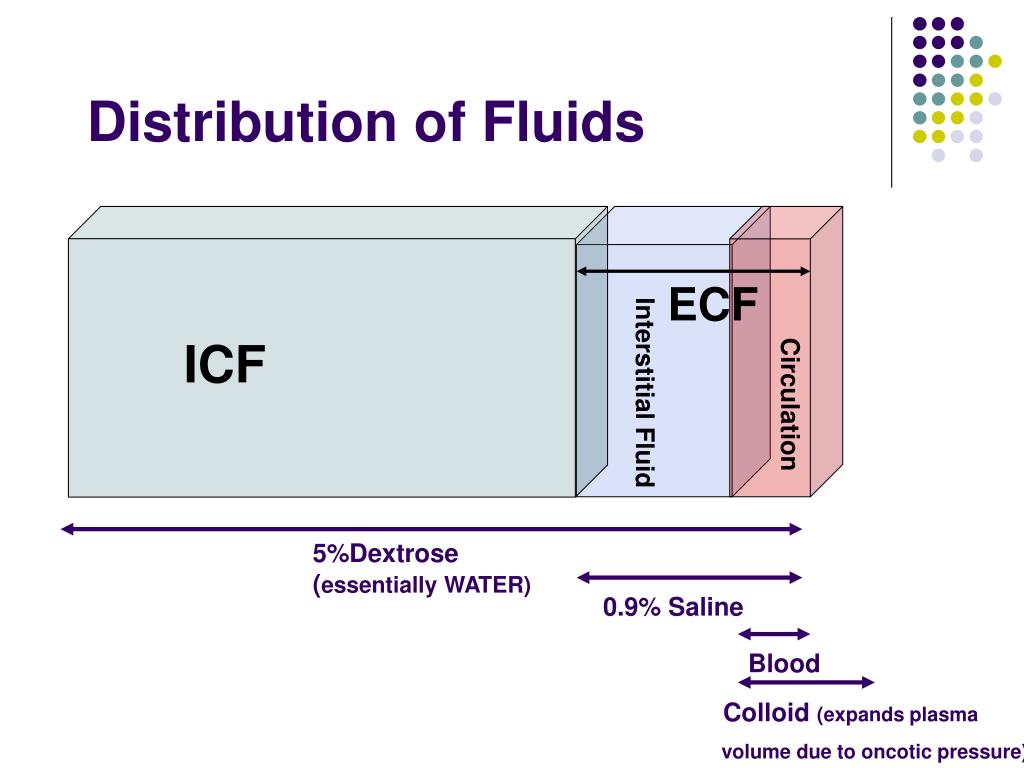 Distribution of Fluids

ICF

ECF

Interstitial Fluid

Circulation

5%Dextrose
(essentially WATER)

0.9% Saline

Blood

Colloid (expands plasma volume due to oncotic pressure)